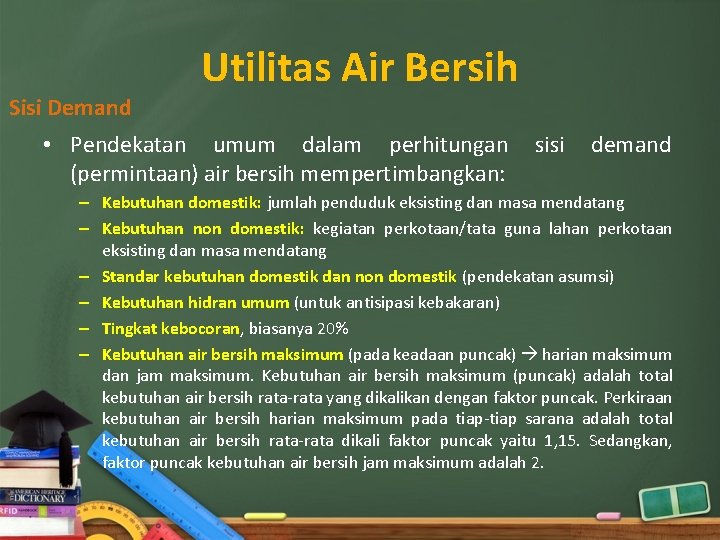 Utilitas Air Bersih

Sisi Demand

• Pendekatan umum dalam perhitungan sisi demand (permintaan) air bersih mempertimbangkan:

– Kebutuhan domestik: jumlah penduduk eksisting dan masa mendatang

– Kebutuhan non domestik: kegiatan perkotaan/tata guna lahan perkotaan eksisting dan masa mendatang

– Standar kebutuhan domestik dan non domestik (pendekatan asumsi)

– Kebutuhan hidran umum (untuk antisipasi kebakaran)

– Tingkat kebocoran, biasanya 20%

– Kebutuhan air bersih maksimum (pada keadaan puncak) → harian maksimum dan jam maksimum. Kebutuhan air bersih maksimum (puncak) adalah total kebutuhan air bersih rata-rata yang dikalikan dengan faktor puncak. Perkiraan kebutuhan air bersih harian maksimum pada tiap-tiap sarana adalah total kebutuhan air bersih rata-rata dikali faktor puncak yaitu 1,15. Sedangkan, faktor puncak kebutuhan air bersih jam maksimum adalah 2.

AMERICAN HERITAGE DICTIONARY
RFID